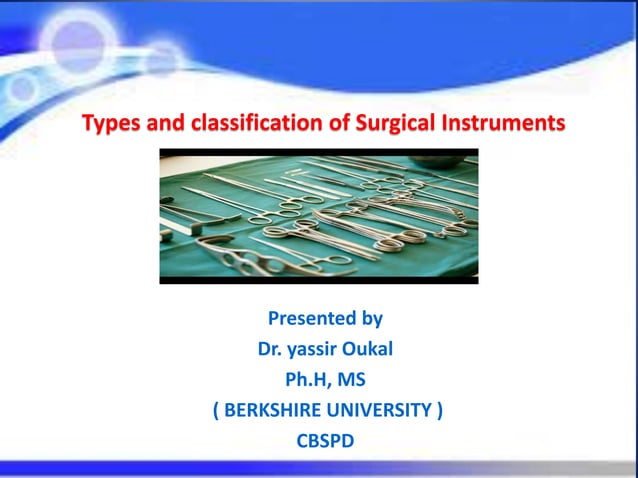 Types and classification of Surgical Instruments

Presented by
Dr. yassir Oukal
Ph.H, MS
( BERKSHIRE UNIVERSITY )
CBSPD